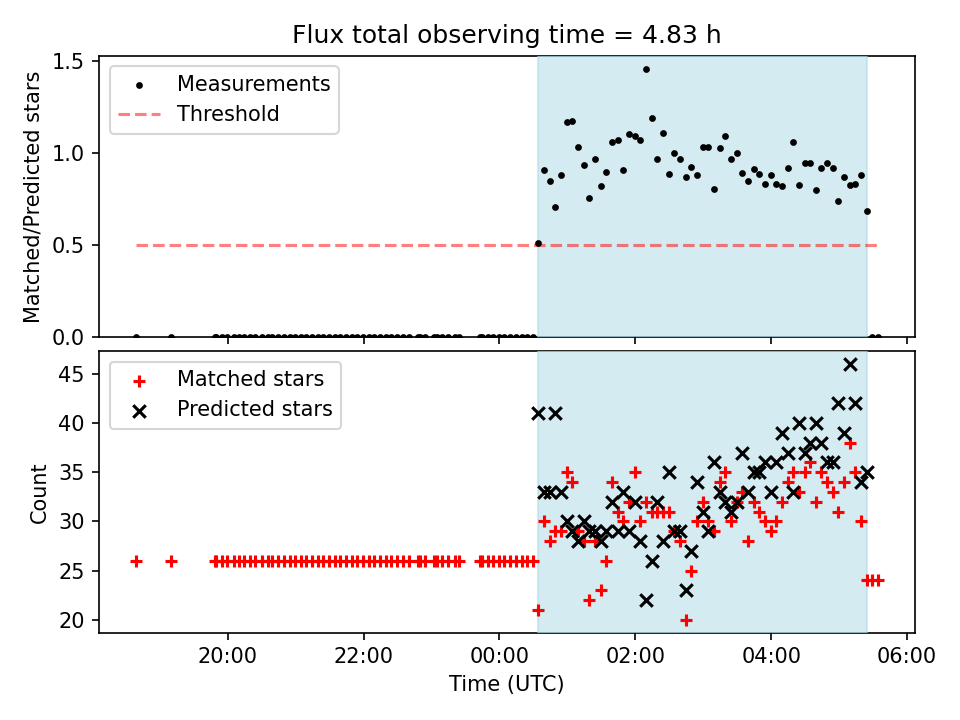 Flux total observing time = 4.83 h

Measurements
Threshold

Matched/Predicted stars

1.5
1.0
0.5
0.0

Matched stars
Predicted stars

Count

45
40
35
30
25
20

20:00
22:00
00:00
02:00
04:00
06:00

Time (UTC)